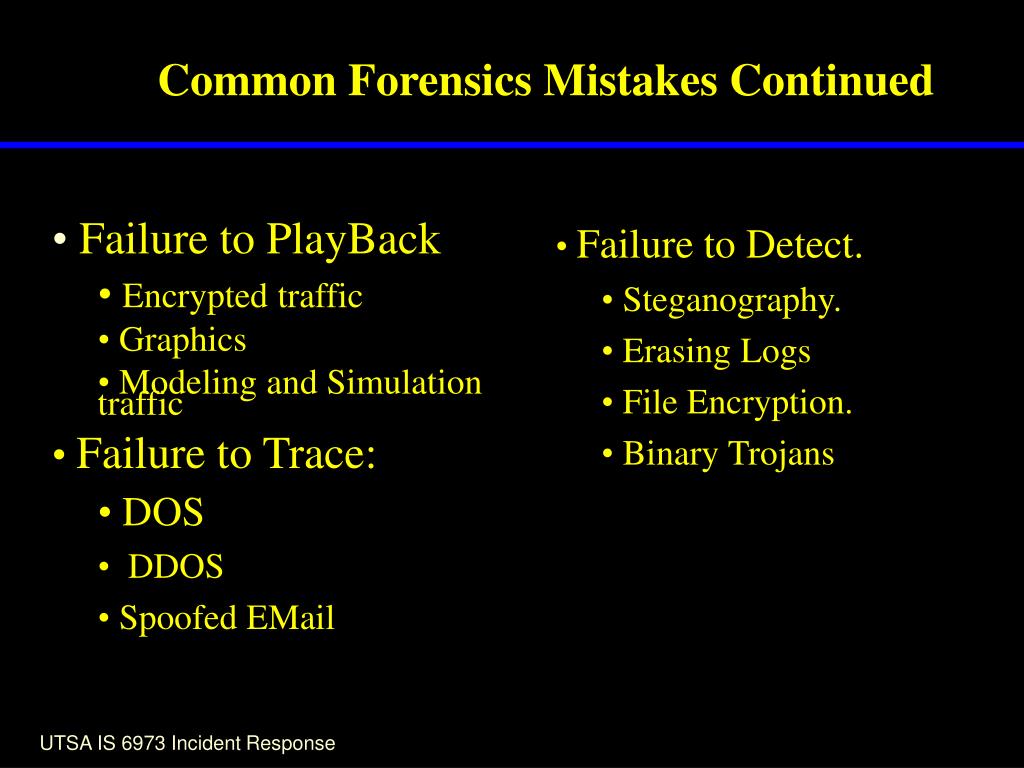 Common Forensics Mistakes Continued

• Failure to PlayBack
• Encrypted traffic
• Graphics
• Modeling and Simulation traffic
• Failure to Trace:
• DOS
• DDOS
• Spoofed EMail

• Failure to Detect.
• Steganography.
• Erasing Logs
• File Encryption.
• Binary Trojans

UTSA IS 6973 Incident Response